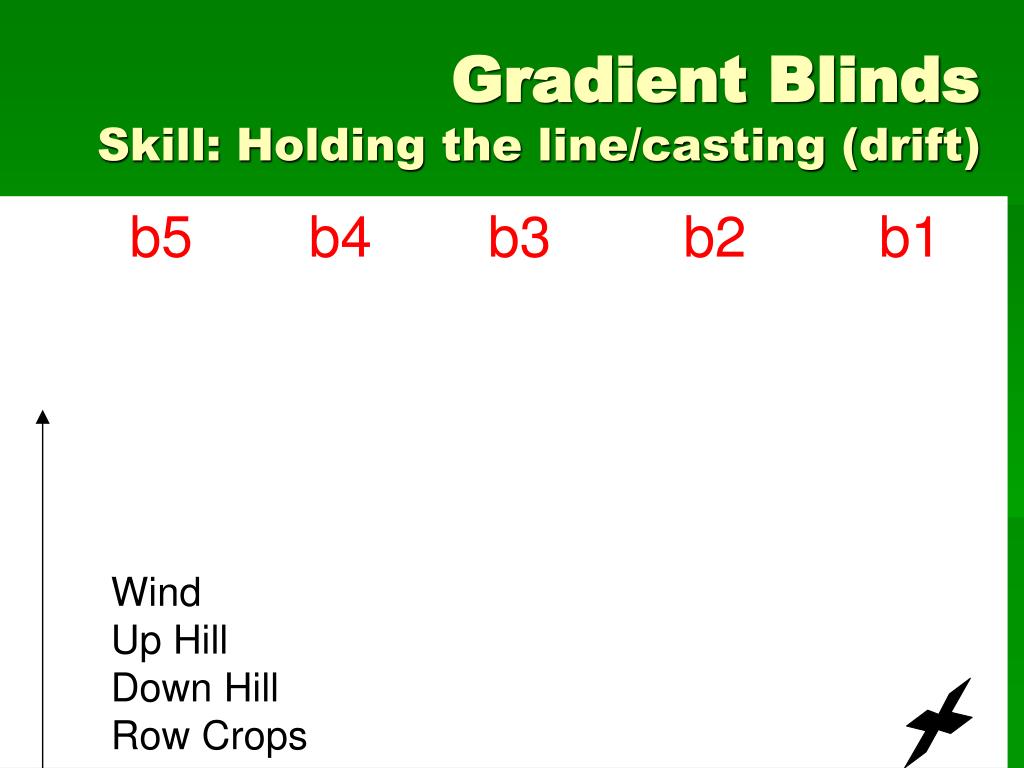 Gradient Blinds
Skill: Holding the line/casting (drift)

b5 b4 b3 b2 b1

Wind
Up Hill
Down Hill
Row Crops